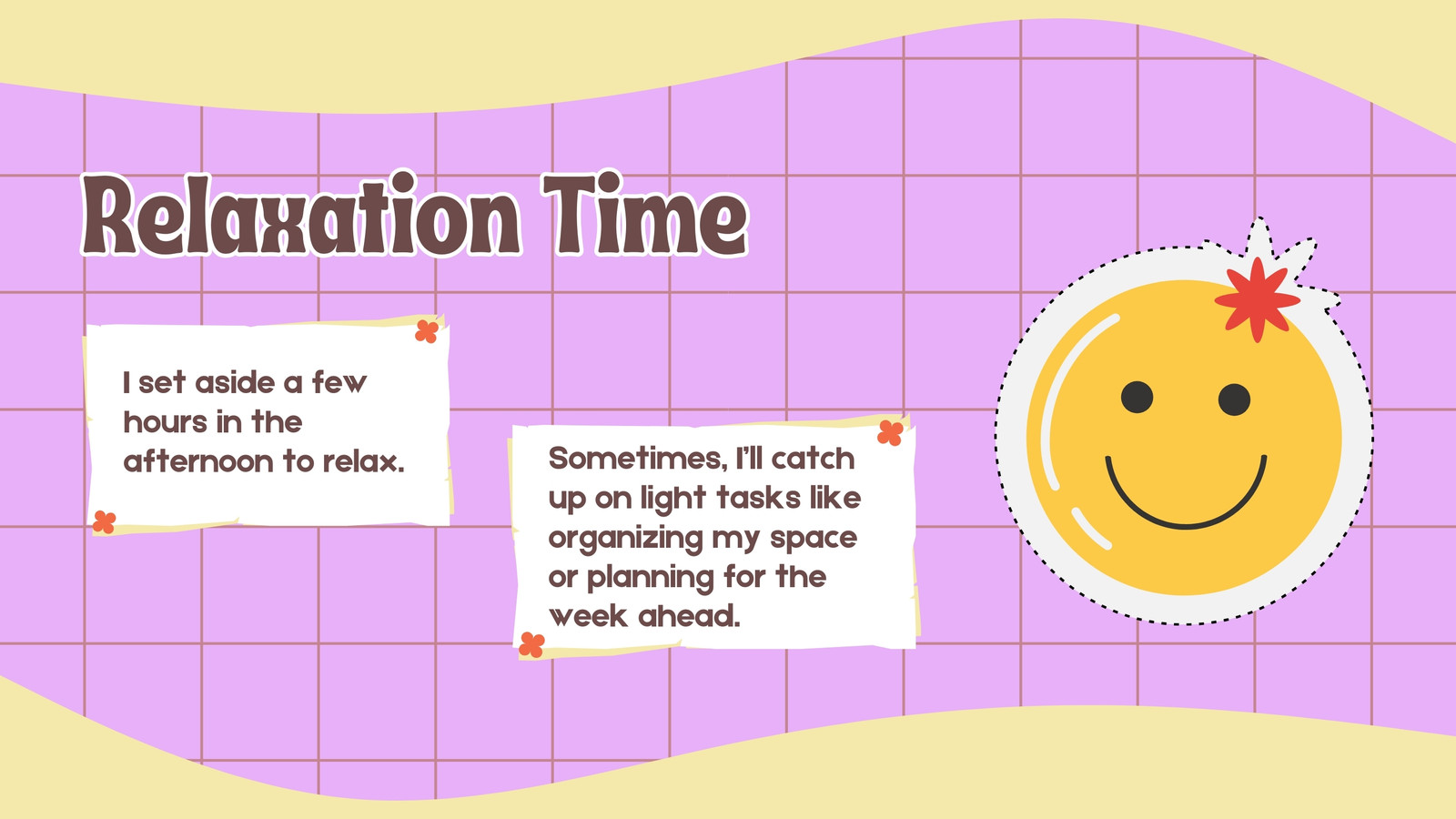 Relaxation Time

I set aside a few hours in the afternoon to relax.

Sometimes, I'll catch up on light tasks like organizing my space or planning for the week ahead.